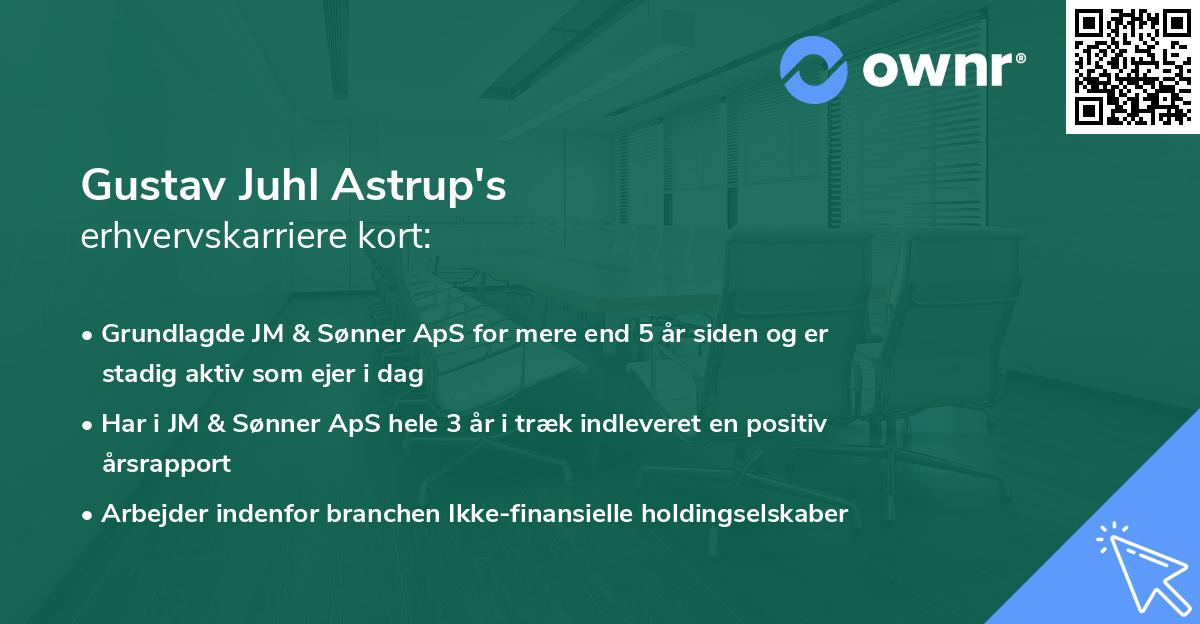 ownr®

Gustav Juhl Astrup's
erhvervskarriere kort:

• Grundlagde JM & Sønner ApS for mere end 5 år siden og er stadig aktiv som ejer i dag

• Har i JM & Sønner ApS hele 3 år i træk indleveret en positiv årsrapport

• Arbejder indenfor branchen Ikke-finansielle holdingselskaber